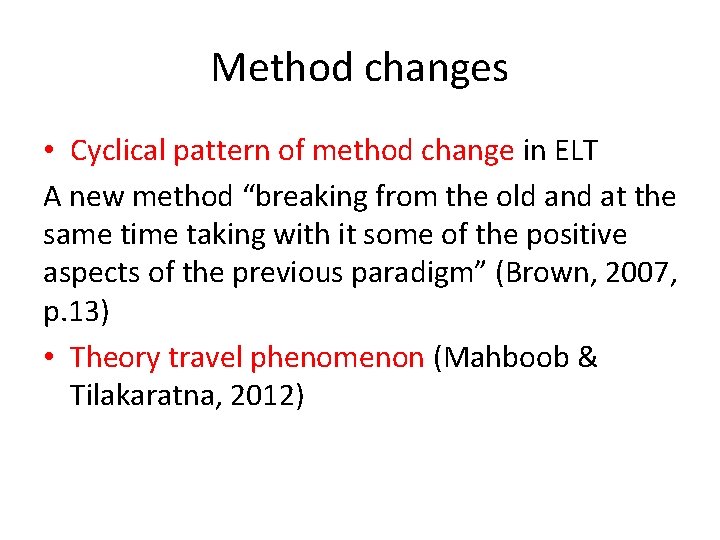 Method changes

• Cyclical pattern of method change in ELT

A new method “breaking from the old and at the same time taking with it some of the positive aspects of the previous paradigm” (Brown, 2007, p.13)

• Theory travel phenomenon (Mahboob & Tilakaratna, 2012)